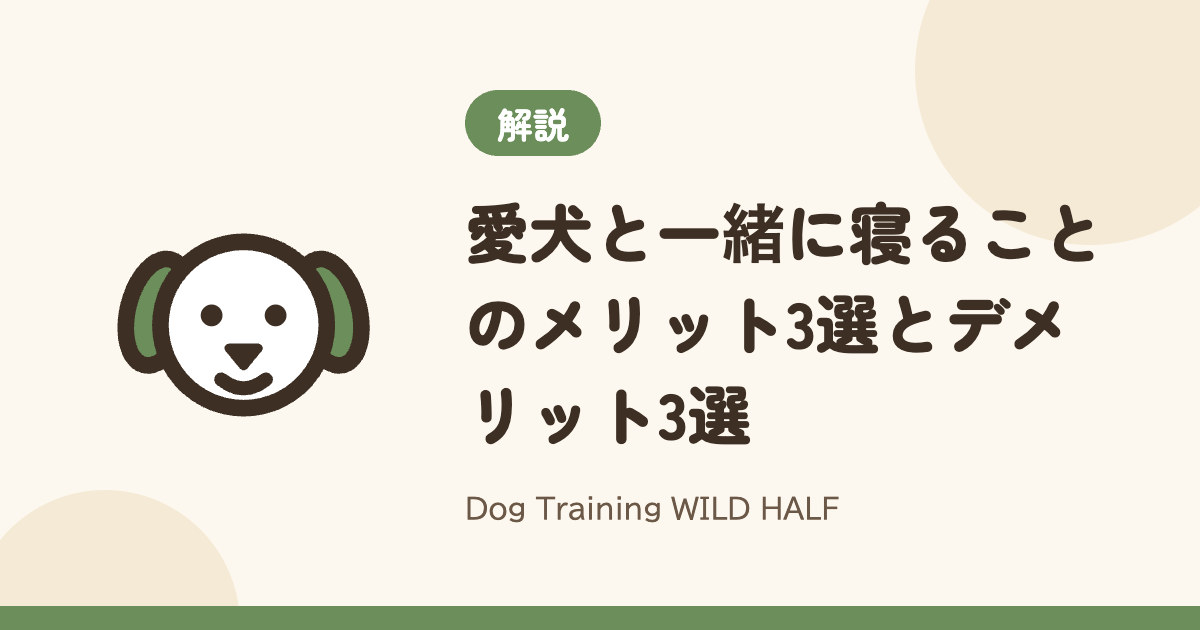 解説

愛犬と一緒に寝ることのメリット3選とデメリット3選

Dog Training WILD HALF